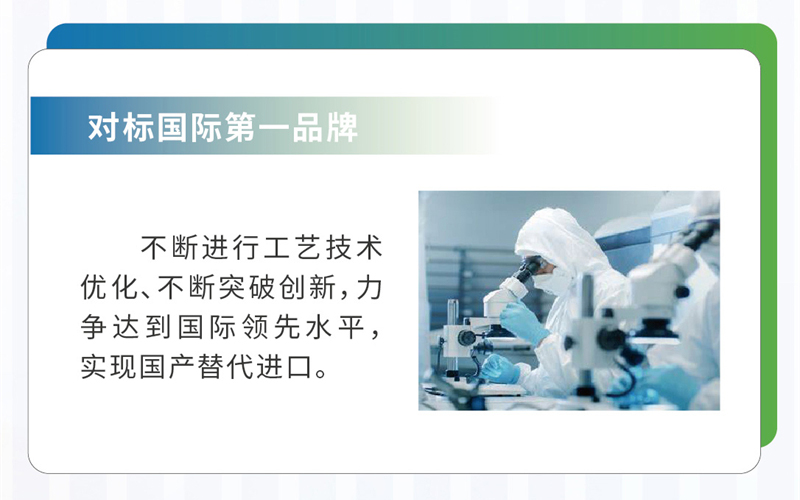 对标国际第一品牌

不断进行工艺技术优化、不断突破创新，力争达到国际领先水平，实现国产替代进口。